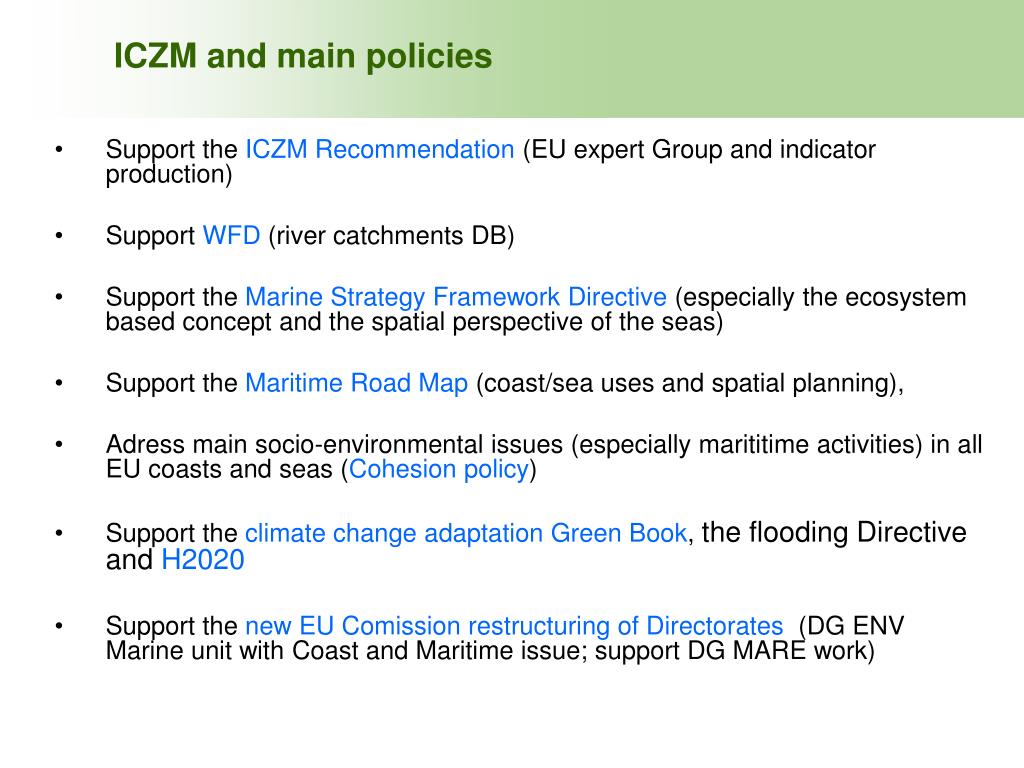 ICZM and main policies

• Support the ICZM Recommendation (EU expert Group and indicator production)

• Support WFD (river catchments DB)

• Support the Marine Strategy Framework Directive (especially the ecosystem based concept and the spatial perspective of the seas)

• Support the Maritime Road Map (coast/sea uses and spatial planning),

• Adress main socio-environmental issues (especially marititime activities) in all EU coasts and seas (Cohesion policy)

• Support the climate change adaptation Green Book, the flooding Directive and H2020

• Support the new EU Comission restructuring of Directorates (DG ENV Marine unit with Coast and Maritime issue; support DG MARE work)